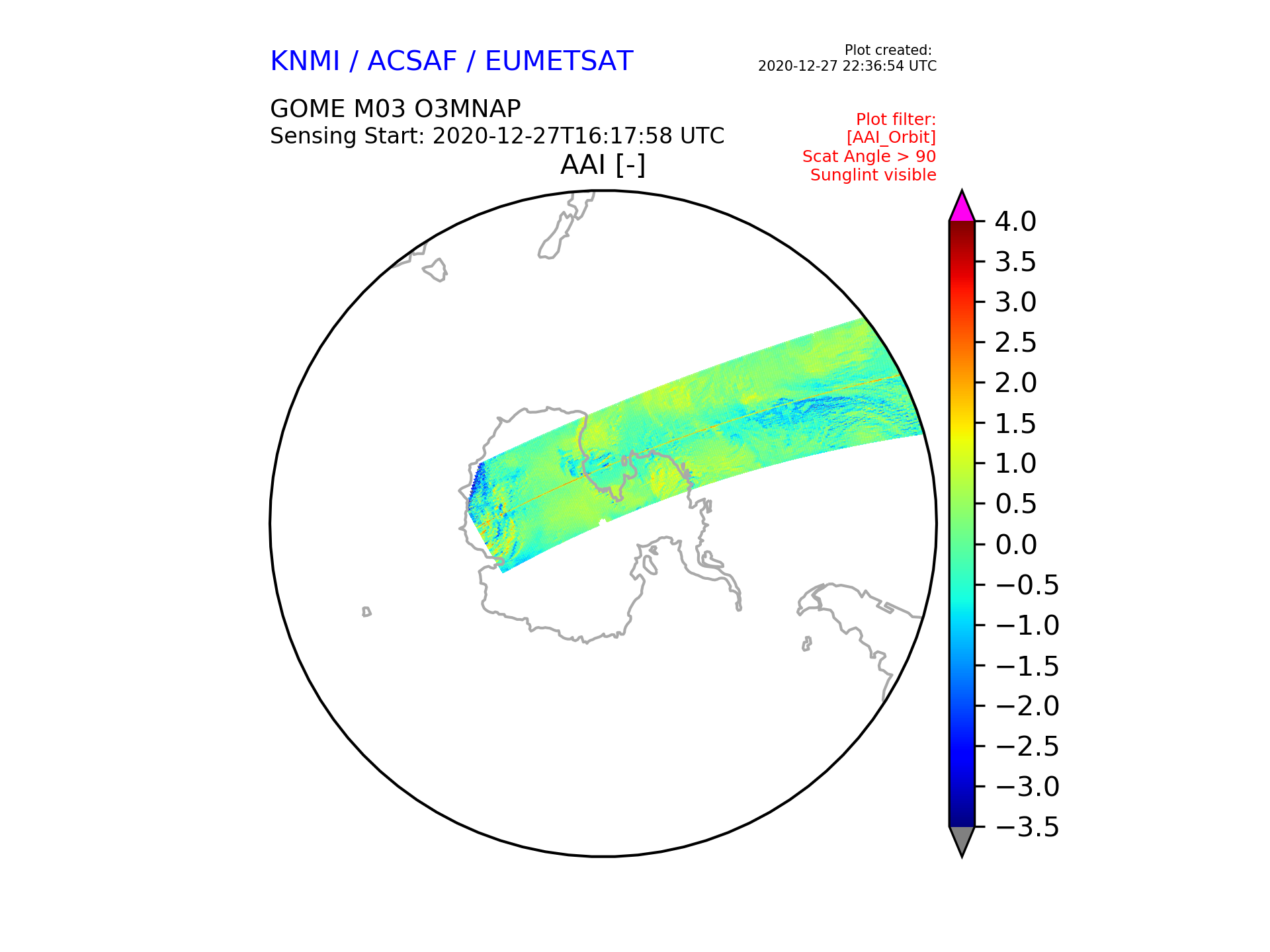 KNMI / ACSAF / EUMETSAT

Plot created:
2020-12-27 22:36:54 UTC

GOME M03 O3MNAP
Sensing Start: 2020-12-27T16:17:58 UTC

Plot filter:
[AAI_Orbit]
Scat Angle > 90
Sunglint visible

AAI [-]

4.0
3.5
3.0
2.5
2.0
1.5
1.0
0.5
0.0
−0.5
−1.0
−1.5
−2.0
−2.5
−3.0
−3.5